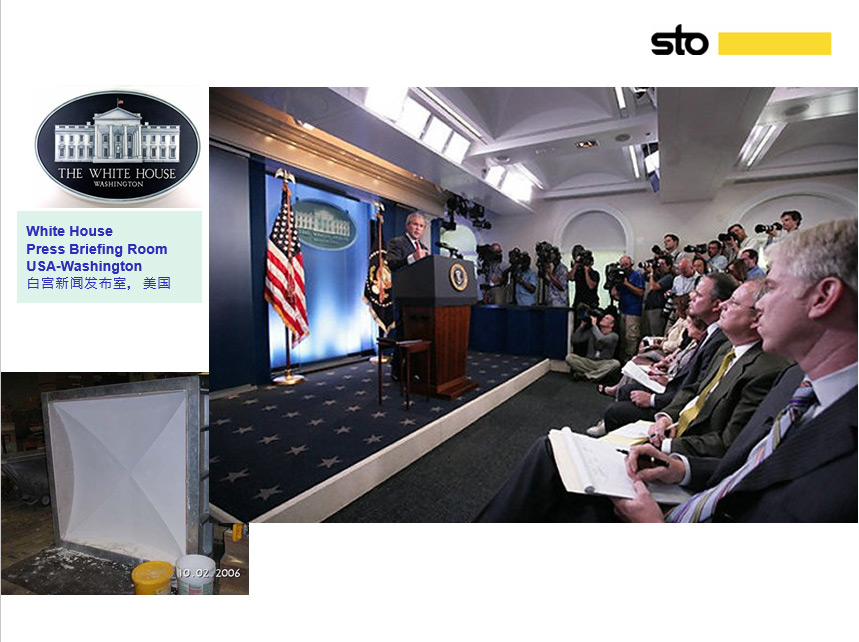 sto

THE WHITE HOUSE
WASHINGTON

White House
Press Briefing Room
USA-Washington
白宫新闻发布室，美国

10.02.2006